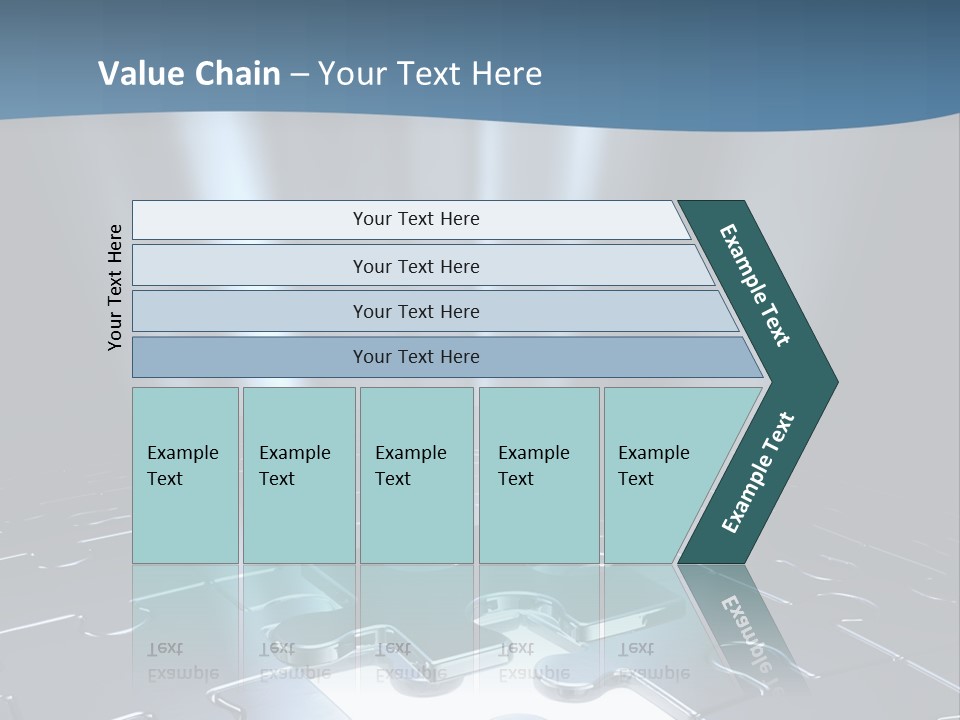 Value Chain – Your Text Here

Your Text Here

Your Text Here

Your Text Here

Your Text Here

Your Text Here

Example Text

Example Text

Example Text

Example Text

Example Text

Example Text

Example Text